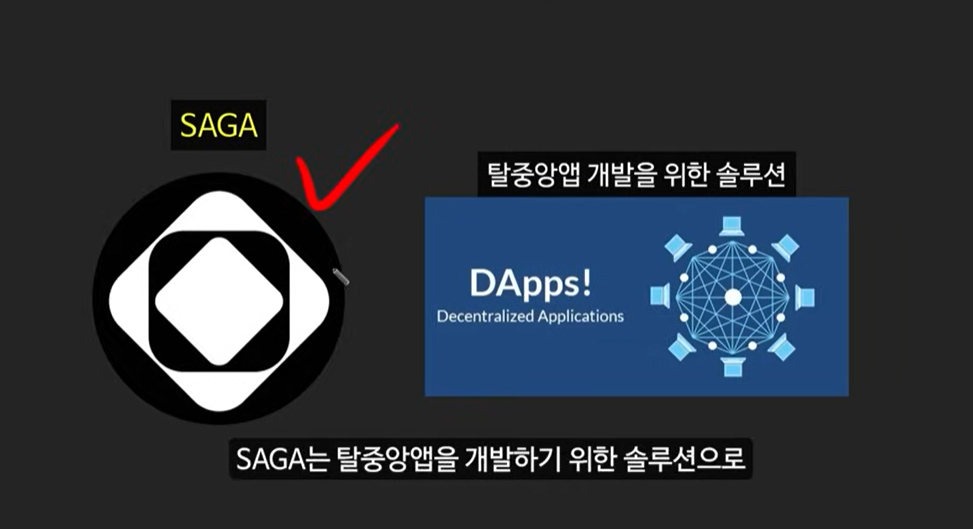 SAGA

탈중앙앱 개발을 위한 솔루션

DApps!
Decentralized Applications

SAGA는 탈중앙앱을 개발하기 위한 솔루션으로